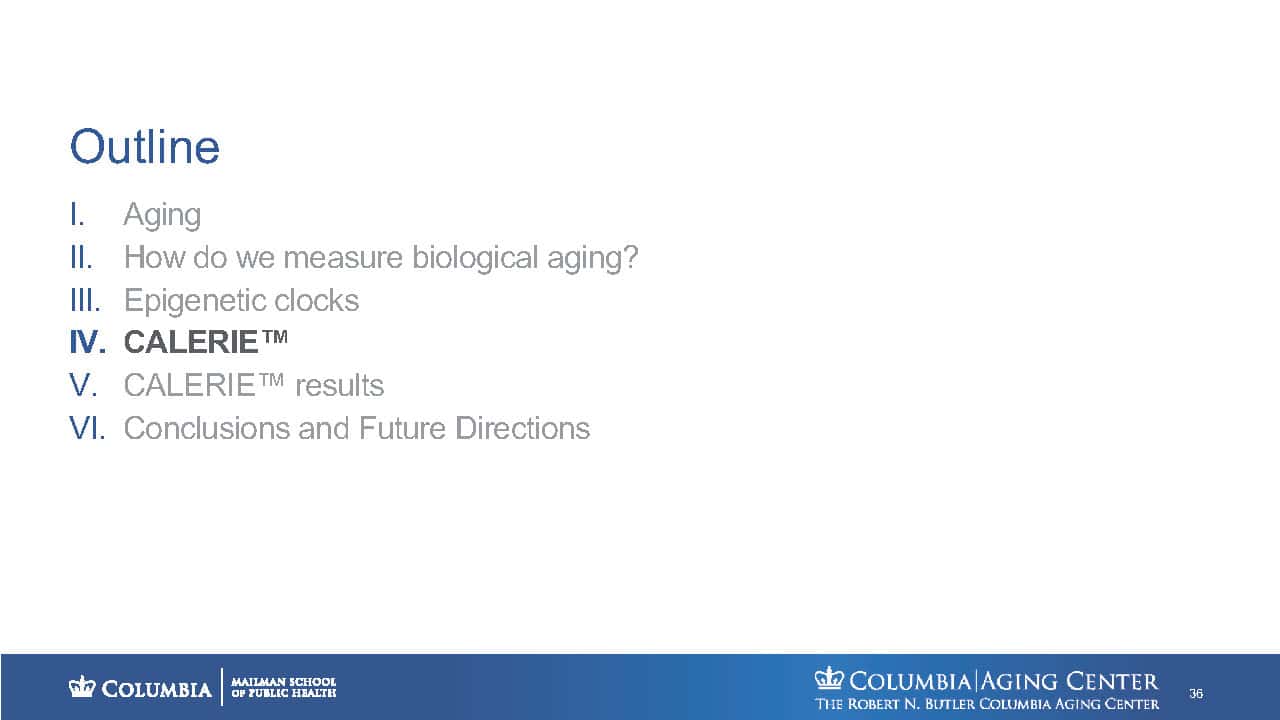 Outline

I. Aging
II. How do we measure biological aging?
III. Epigenetic clocks
IV. CALERIE™
V. CALERIE™ results
VI. Conclusions and Future Directions

COLUMBIA | MAILMAN SCHOOL OF PUBLIC HEALTH

COLUMBIA | AGING CENTER
THE ROBERT N. BUTLER COLUMBIA AGING CENTER

36